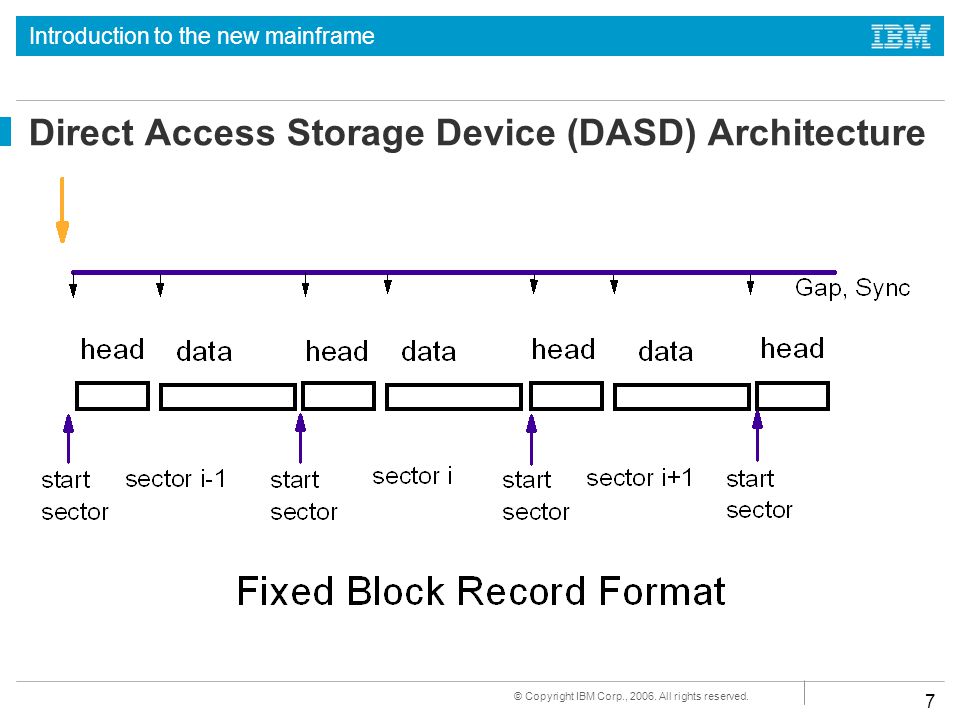 Introduction to the new mainframe

IBM

Direct Access Storage Device (DASD) Architecture

Gap, Sync

head data head data head data head

start sector

sector i-1

start sector

sector i

start sector

sector i+1

start sector

Fixed Block Record Format

© Copyright IBM Corp., 2006. All rights reserved.

7